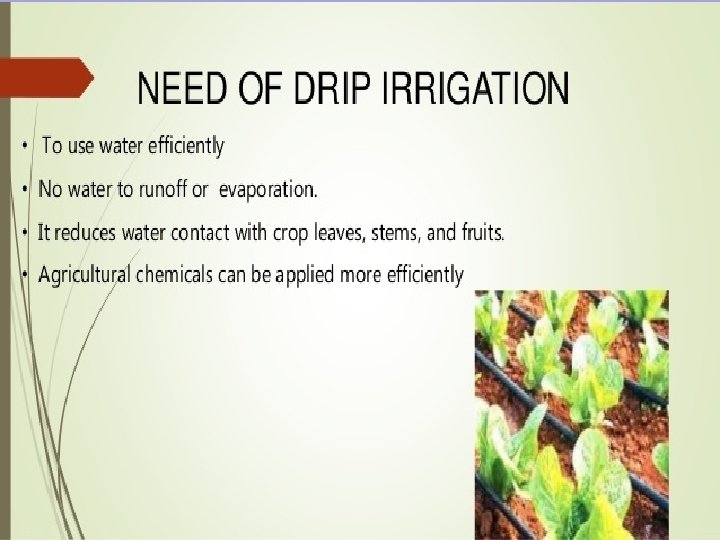 NEED OF DRIP IRRIGATION

• To use water efficiently
• No water to runoff or evaporation.
• It reduces water contact with crop leaves, stems, and fruits.
• Agricultural chemicals can be applied more efficiently